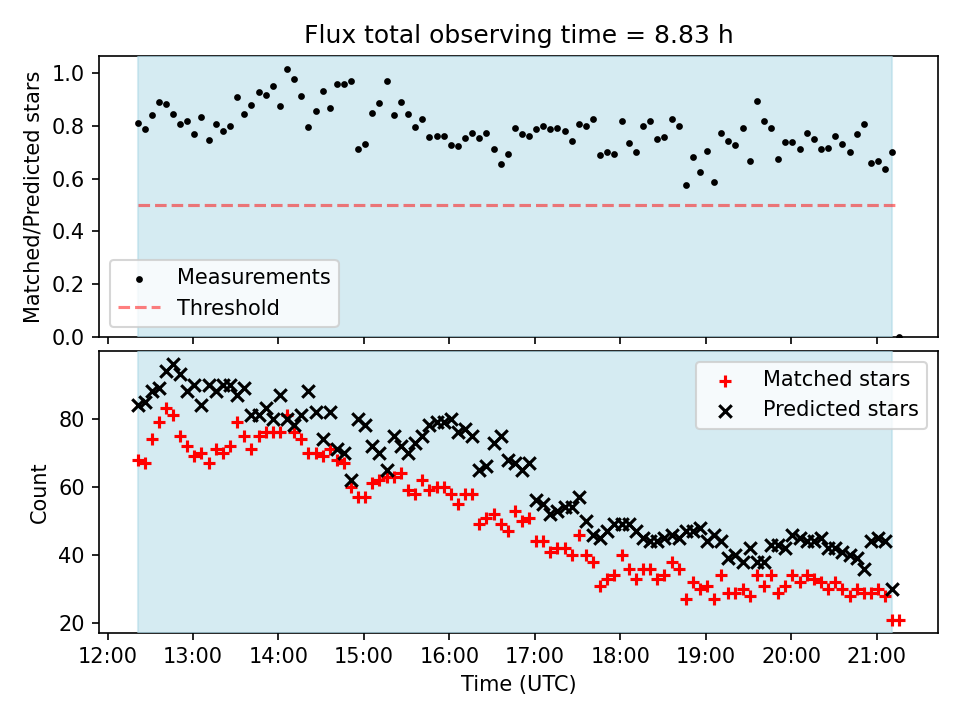 Flux total observing time = 8.83 h

Matched/Predicted stars

1.0
0.8
0.6
0.4
0.2
0.0

Measurements
Threshold

Count

80
60
40
20

Matched stars
Predicted stars

12:00 13:00 14:00 15:00 16:00 17:00 18:00 19:00 20:00 21:00

Time (UTC)